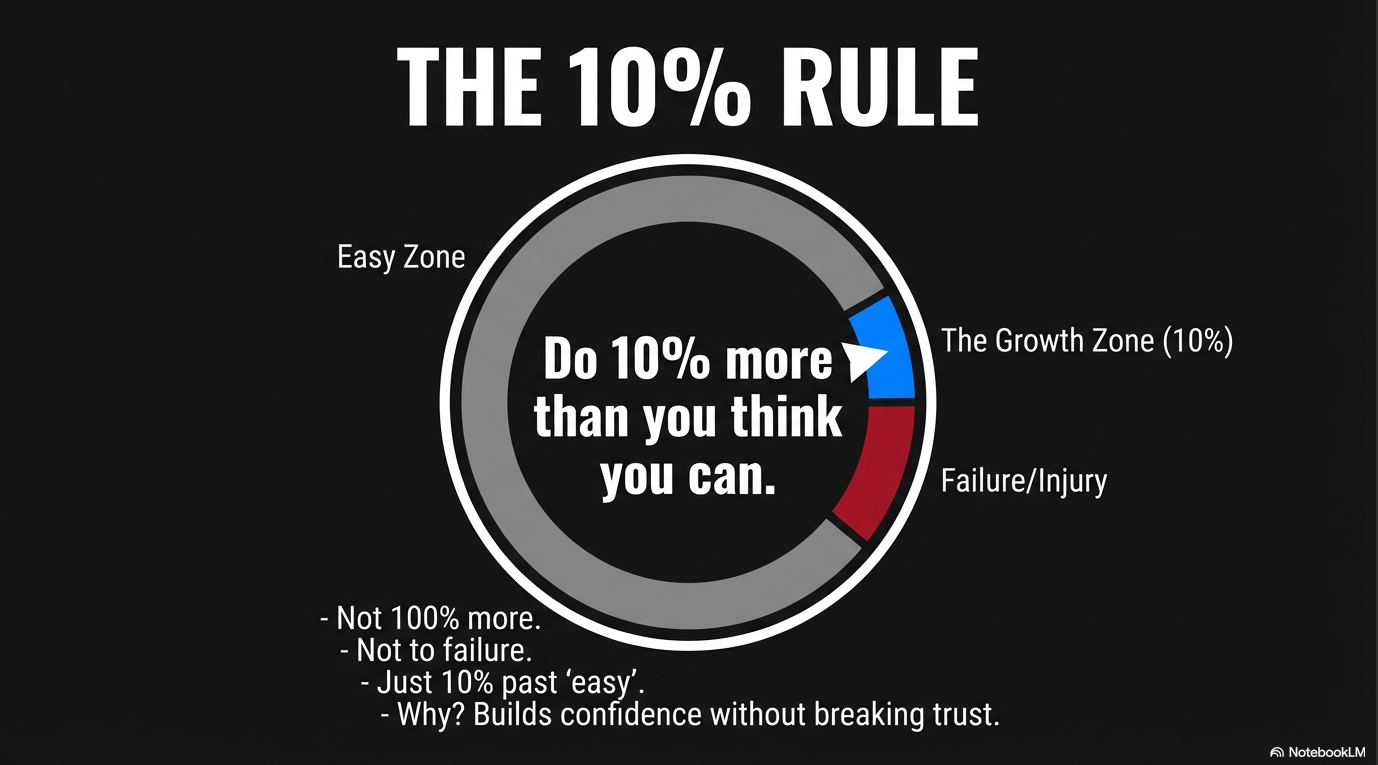 THE 10% RULE

Easy Zone

Do 10% more than you think you can.

The Growth Zone (10%)

Failure/Injury

- Not 100% more.
- Not to failure.
- Just 10% past ‘easy’.
- Why? Builds confidence without breaking trust.

NotebookLM